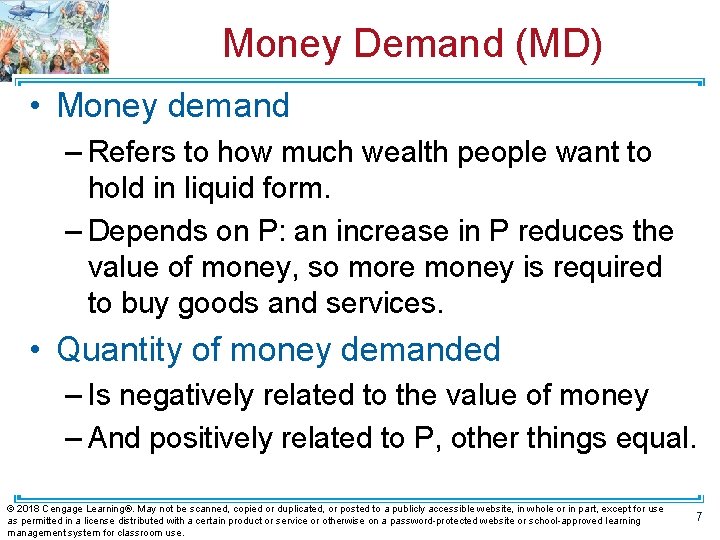 Money Demand (MD)

• Money demand
– Refers to how much wealth people want to hold in liquid form.
– Depends on P: an increase in P reduces the value of money, so more money is required to buy goods and services.

• Quantity of money demanded
– Is negatively related to the value of money
– And positively related to P, other things equal.

© 2018 Cengage Learning®. May not be scanned, copied or duplicated, or posted to a publicly accessible website, in whole or in part, except for use as permitted in a license distributed with a certain product or service or otherwise on a password-protected website or school-approved learning management system for classroom use.

7